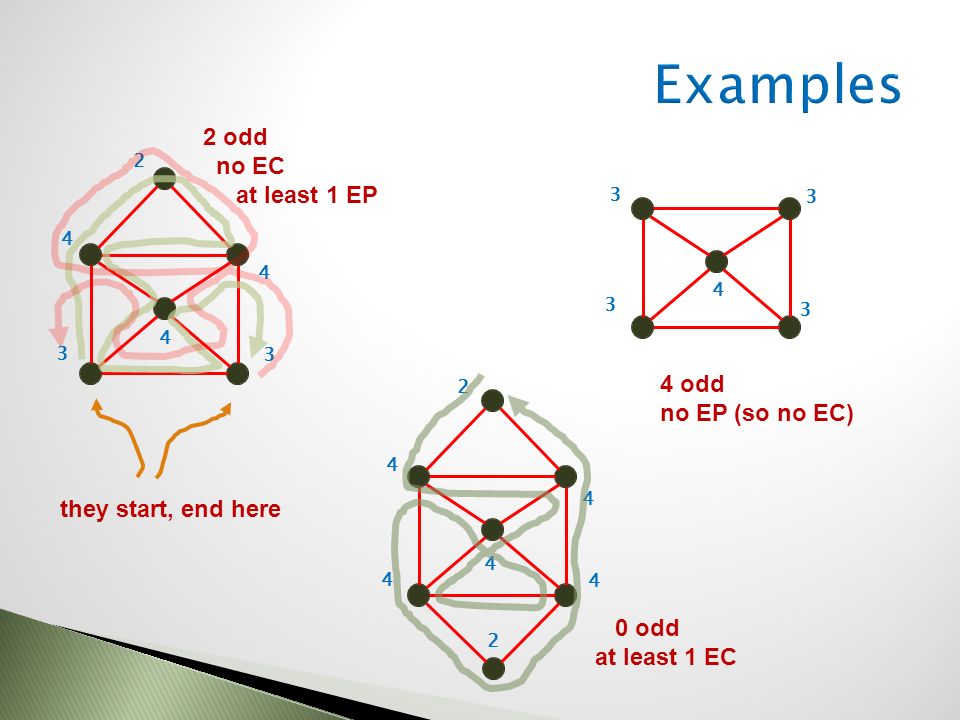 Examples

2 odd
no EC
at least 1 EP

2

4

4

4

3

3

they start, end here

3

3

4

3

3

4 odd
no EP (so no EC)

2

4

4

4

4

4

2

0 odd
at least 1 EC